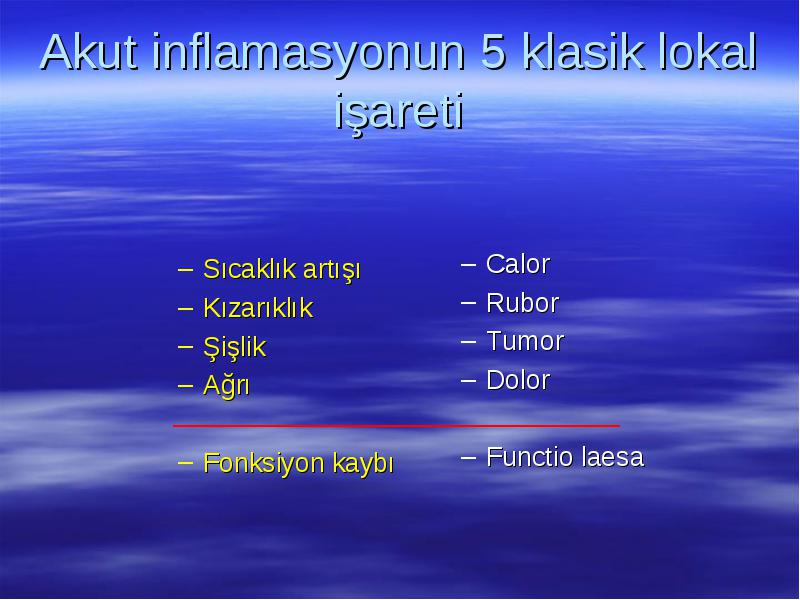 Akut inflamasyonun 5 klasik lokal işareti

– Sıcaklık artışı
– Kızarıklık
– Şişlik
– Ağrı

– Fonksiyon kaybı

– Calor
– Rubor
– Tumor
– Dolor

– Functio laesa